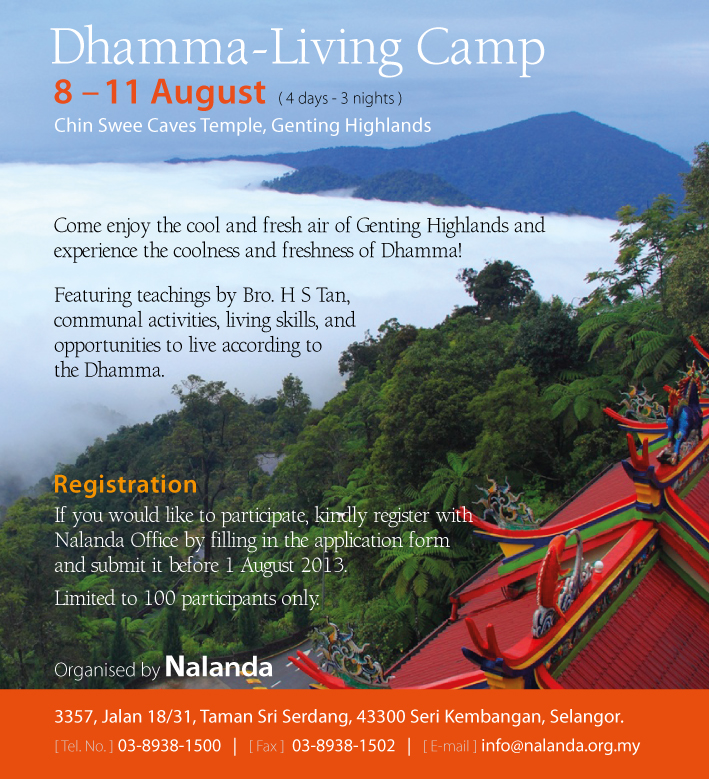 Dhamma-Living Camp

8 – 11 August ( 4 days - 3 nights )

Chin Swee Caves Temple, Genting Highlands

Come enjoy the cool and fresh air of Genting Highlands and experience the coolness and freshness of Dhamma!

Featuring teachings by Bro. H S Tan, communal activities, living skills, and opportunities to live according to the Dhamma.

Registration

If you would like to participate, kindly register with Nalanda Office by filling in the application form and submit it before 1 August 2013.

Limited to 100 participants only.

Organised by Nalanda

3357, Jalan 18/31, Taman Sri Serdang, 43300 Seri Kembangan, Selangor.

[ Tel. No. ] 03-8938-1500 | [ Fax ] 03-8938-1502 | [ E-mail ] info@nalanda.org.my